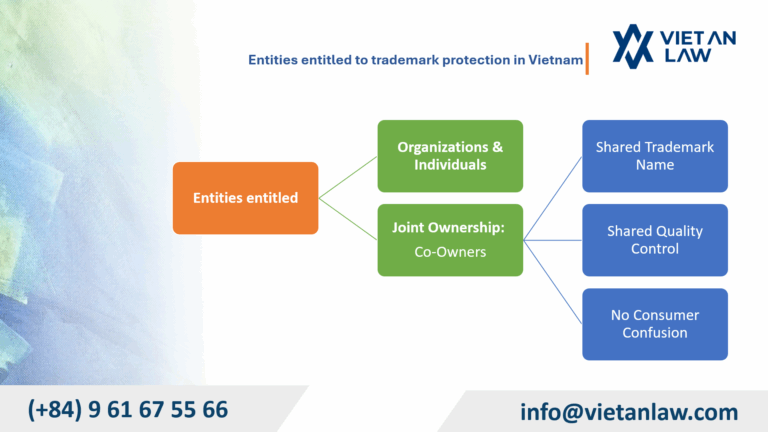 Entities entitled to trademark protection in Vietnam

VIET AN LAW

Entities entitled

Organizations & Individuals

Joint Ownership: Co-Owners

Shared Trademark Name

Shared Quality Control

No Consumer Confusion

(+84) 9 61 67 55 66

info@vietanlaw.com